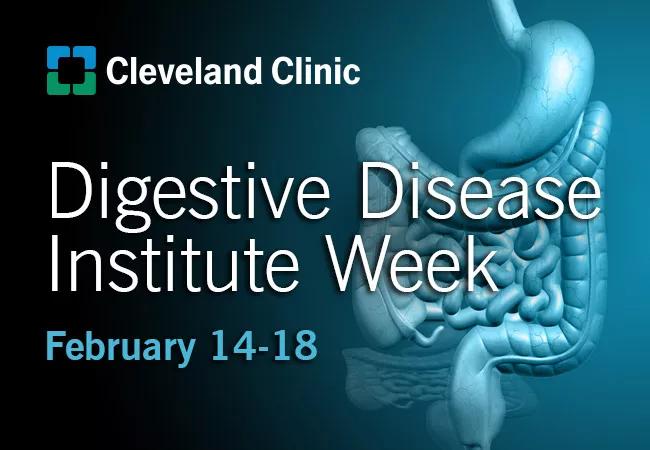 Cleveland Clinic

Digestive Disease Institute Week

February 14-18